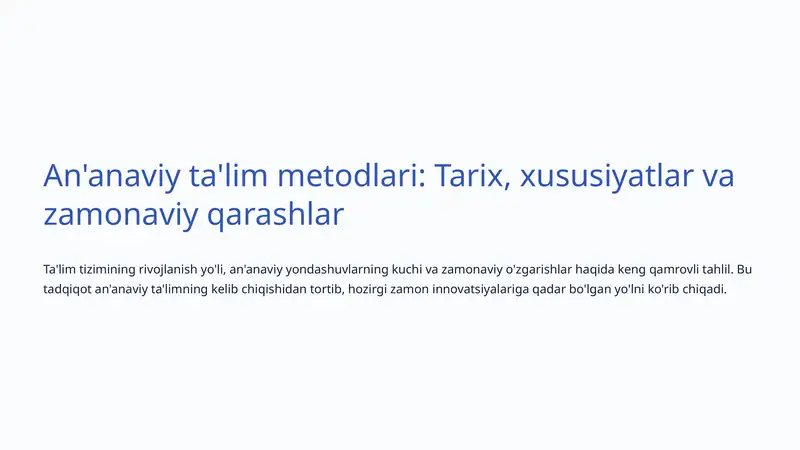 An'anaviy ta'lim metodlari: Tarix, xususiyatlar va zamonaviy qarashlar

Ta'lim tizimining rivojlanish yo'li, an'anaviy yondashuvlarning kuchi va zamonaviy o'zgarishlar haqida keng qamrovli tahlil. Bu tadqiqot an'anaviy ta'limning kelib chiqishidan tortib, hozirgi zamon innovatsiyalariga qadar bo'lgan yo'lni ko'rib chiqadi.